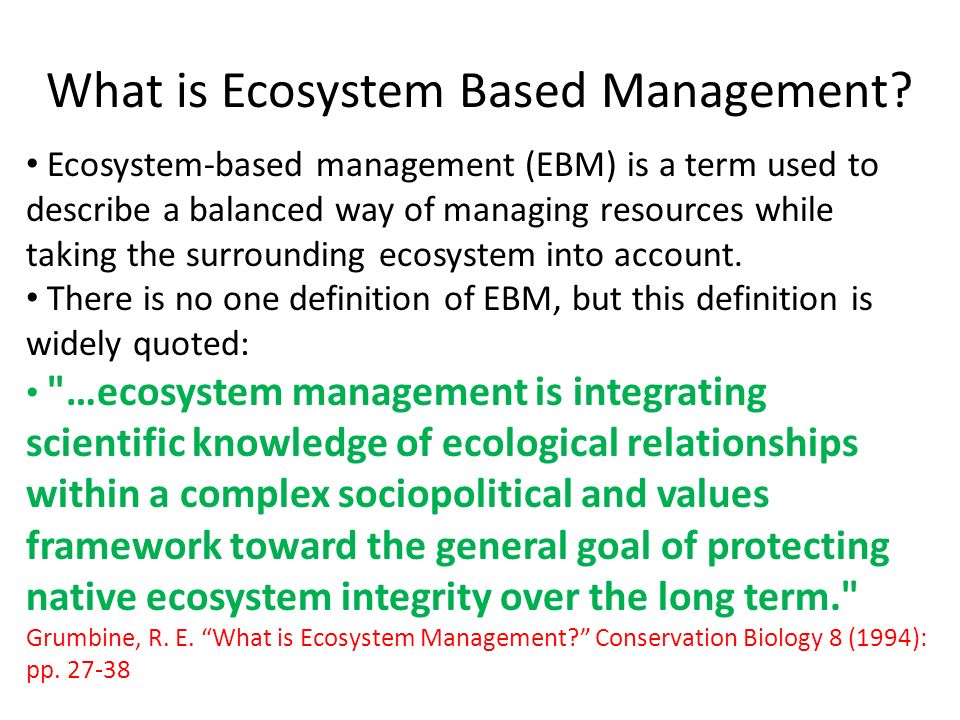 What is Ecosystem Based Management?

• Ecosystem-based management (EBM) is a term used to describe a balanced way of managing resources while taking the surrounding ecosystem into account.

• There is no one definition of EBM, but this definition is widely quoted:

• "…ecosystem management is integrating scientific knowledge of ecological relationships within a complex sociopolitical and values framework toward the general goal of protecting native ecosystem integrity over the long term."

Grumbine, R. E. “What is Ecosystem Management?” Conservation Biology 8 (1994): pp. 27-38